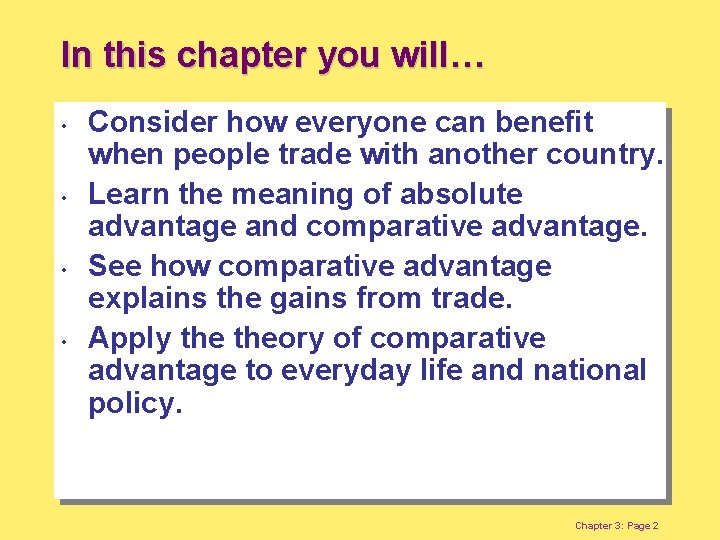 In this chapter you will…

• Consider how everyone can benefit when people trade with another country.
• Learn the meaning of absolute advantage and comparative advantage.
• See how comparative advantage explains the gains from trade.
• Apply the theory of comparative advantage to everyday life and national policy.

Chapter 3: Page 2